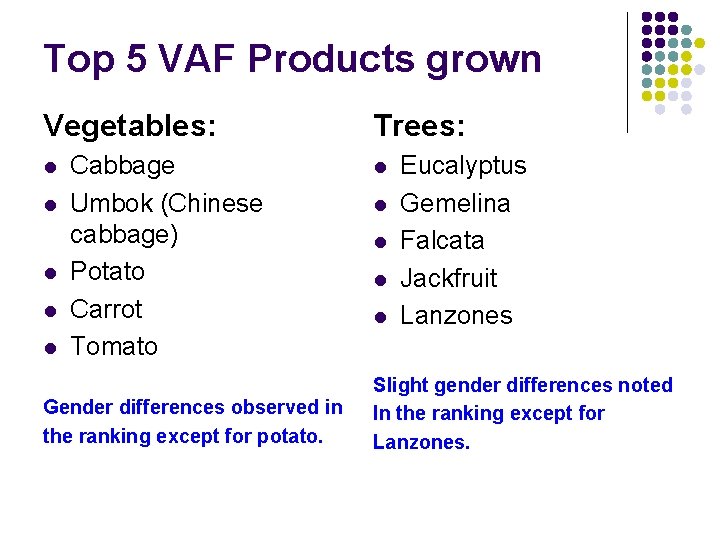 Top 5 VAF Products grown

Vegetables:

- Cabbage
- Umbok (Chinese cabbage)
- Potato
- Carrot
- Tomato

Gender differences observed in the ranking except for potato.

Trees:

- Eucalyptus
- Gemelina
- Falcata
- Jackfruit
- Lanzones

Slight gender differences noted In the ranking except for Lanzones.